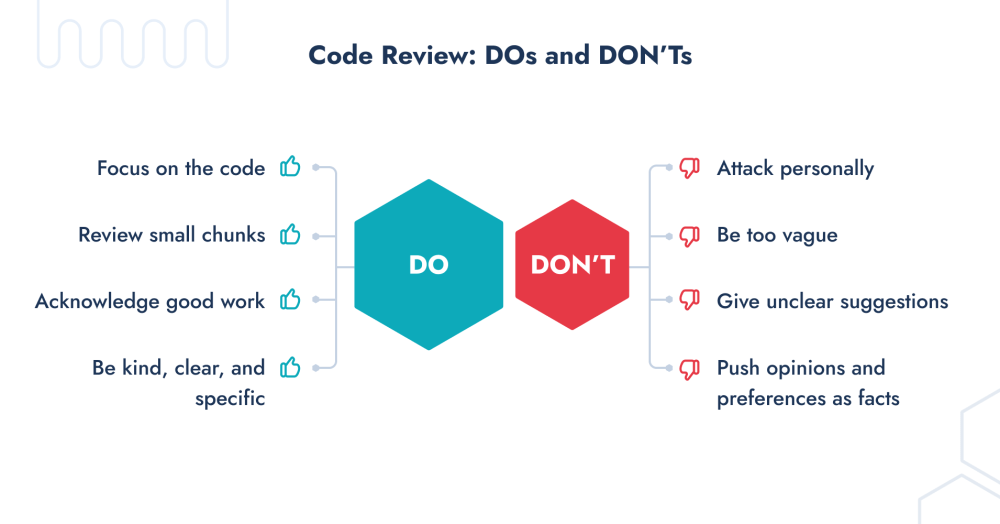 Code Review: DOs and DON'Ts

Focus on the code

Review small chunks

Acknowledge good work

Be kind, clear, and specific

DO

DON'T

Attack personally

Be too vague

Give unclear suggestions

Push opinions and preferences as facts